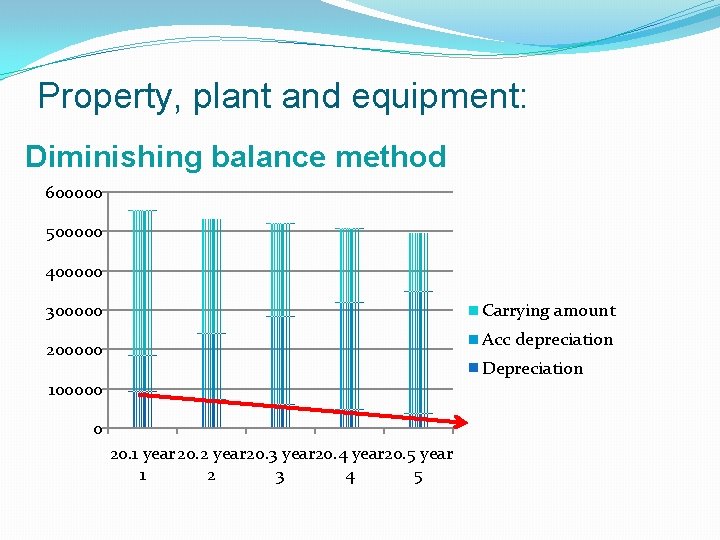 Property, plant and equipment:

Diminishing balance method

600000
500000
400000
300000
200000
100000
0

20.1 year 1
20.2 year 2
20.3 year 3
20.4 year 4
20.5 year 5

Carrying amount
Acc depreciation
Depreciation